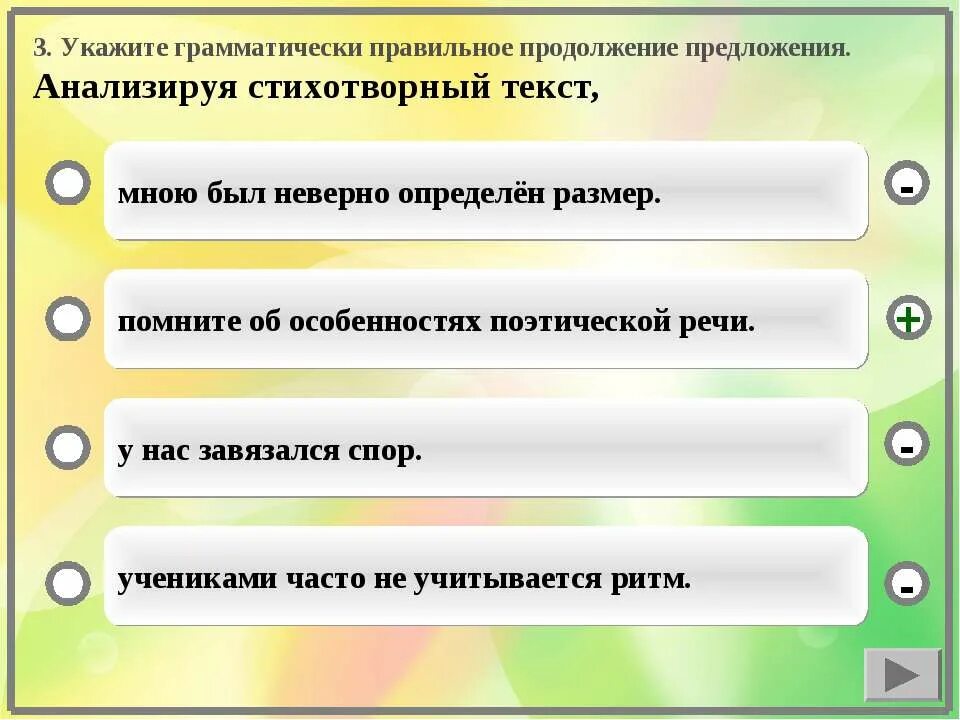 3. Укажите грамматически правильное продолжение предложения.
Анализируя стихотворный текст,

мною был неверно определён размер.

-

помните об особенностях поэтической речи.

+

у нас завязался спор.

-

учениками часто не учитывается ритм.

-